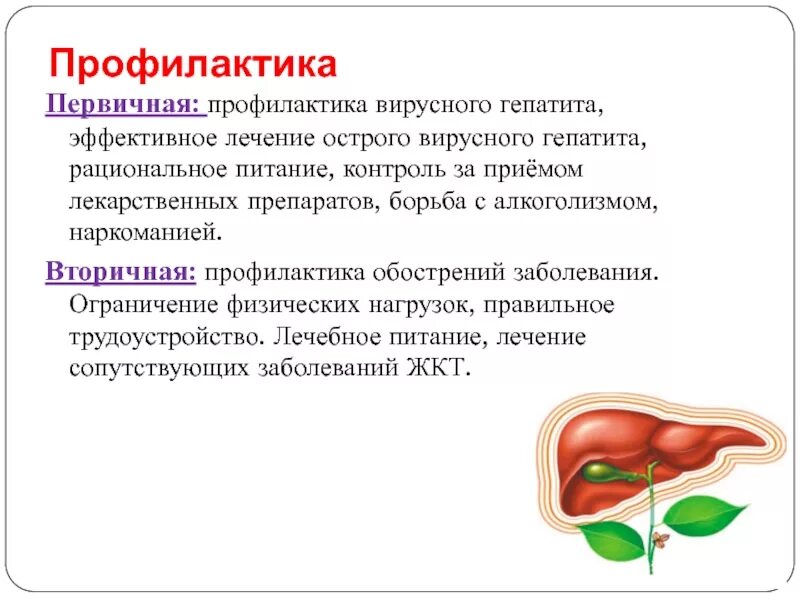 Профилактика

Первичная: профилактика вирусного гепатита, эффективное лечение острого вирусного гепатита, рациональное питание, контроль за приёмом лекарственных препаратов, борьба с алкоголизмом, наркоманией.

Вторичная: профилактика обострений заболевания. Ограничение физических нагрузок, правильное трудоустройство. Лечебное питание, лечение сопутствующих заболеваний ЖКТ.